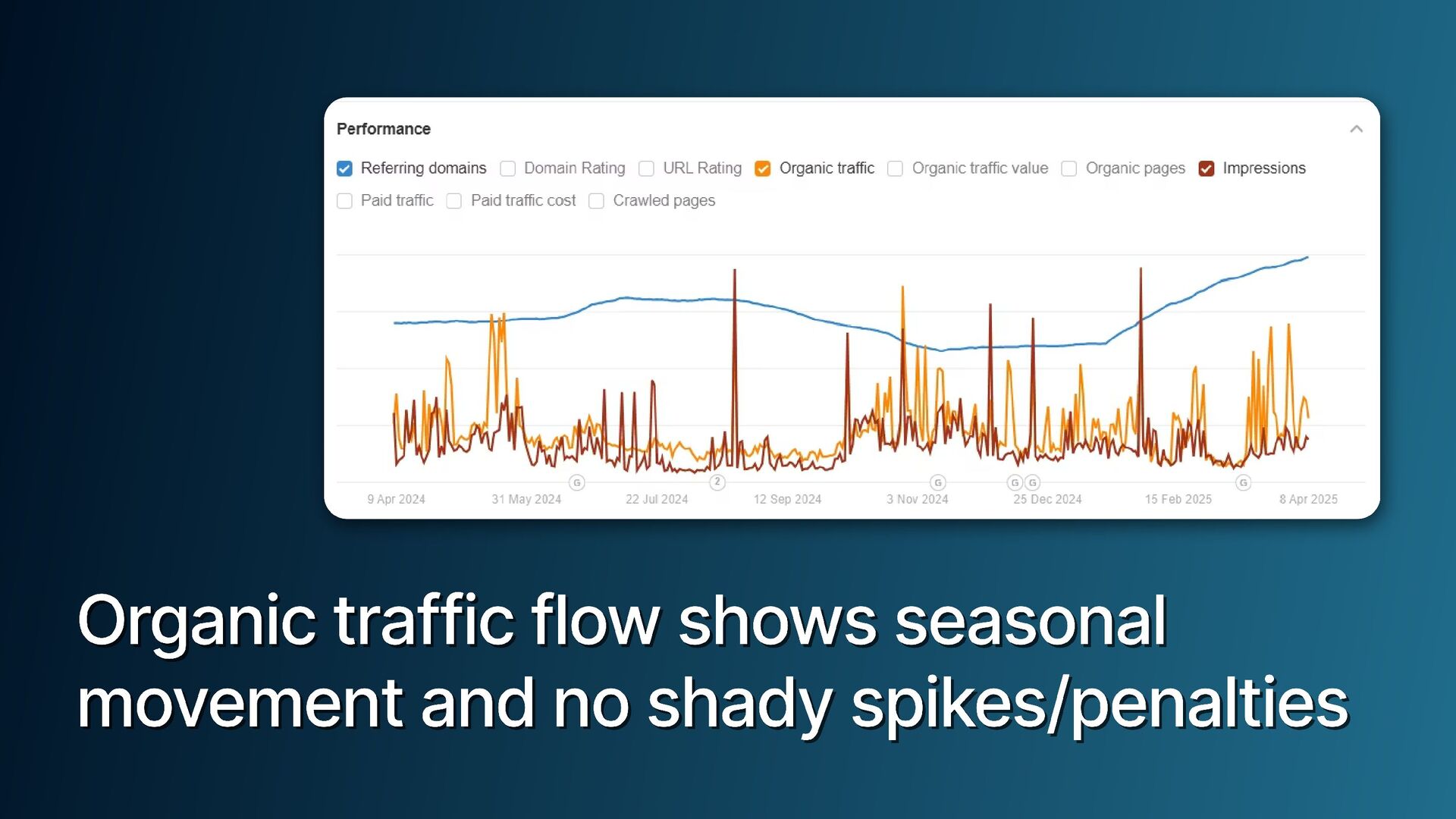 Performance

Referring domains
Domain Rating
URL Rating
Organic traffic
Organic traffic value
Organic pages
Impressions
Paid traffic
Paid traffic cost
Crawled pages

G
2
G
G G
G

9 Apr 2024
31 May 2024
22 Jul 2024
12 Sep 2024
3 Nov 2024
25 Dec 2024
15 Feb 2025
8 Apr 2025

Organic traffic flow shows seasonal movement and no shady spikes/penalties